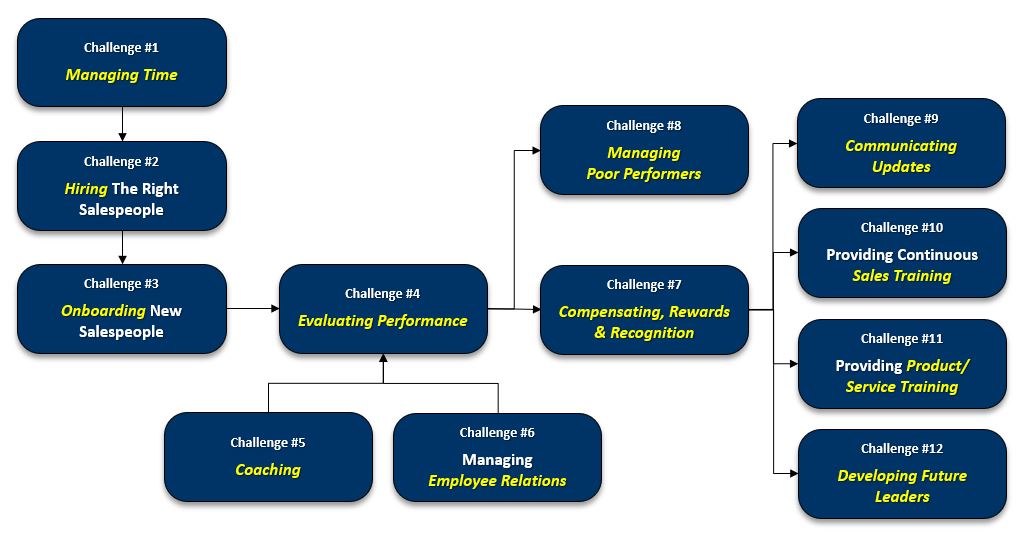 Challenge #1
Managing Time

Challenge #2
Hiring The Right Salespeople

Challenge #3
Onboarding New Salespeople

Challenge #4
Evaluating Performance

Challenge #5
Coaching

Challenge #6
Managing Employee Relations

Challenge #8
Managing Poor Performers

Challenge #7
Compensating, Rewards & Recognition

Challenge #9
Communicating Updates

Challenge #10
Providing Continuous Sales Training

Challenge #11
Providing Product/ Service Training

Challenge #12
Developing Future Leaders